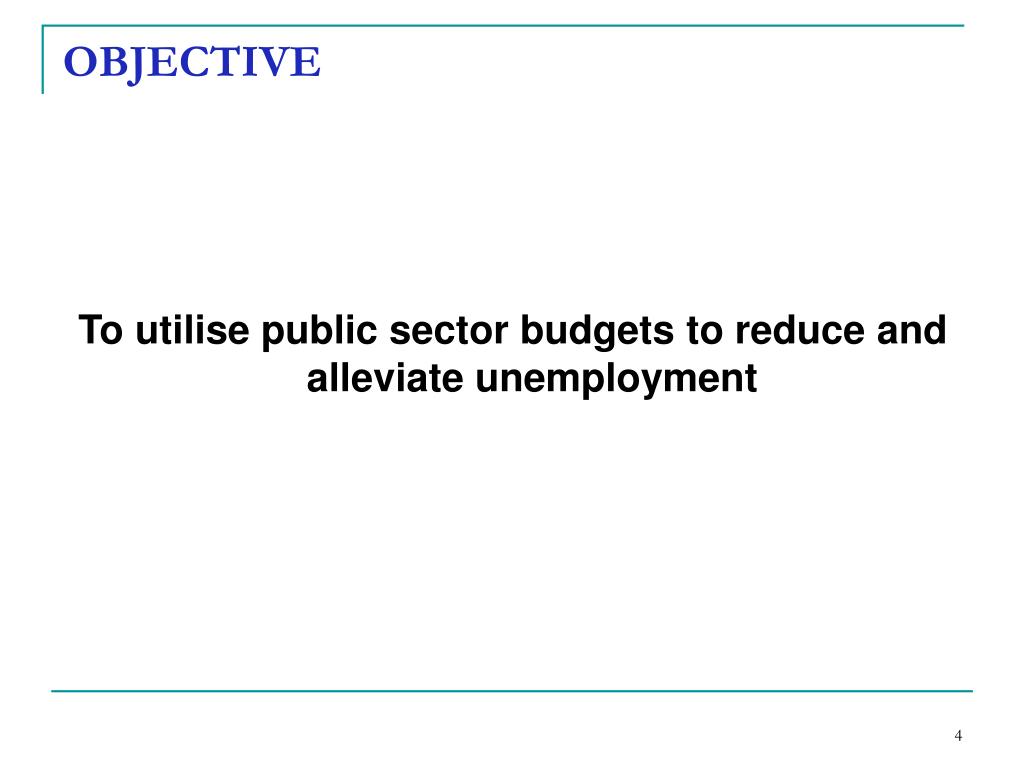 OBJECTIVE

To utilise public sector budgets to reduce and alleviate unemployment

4